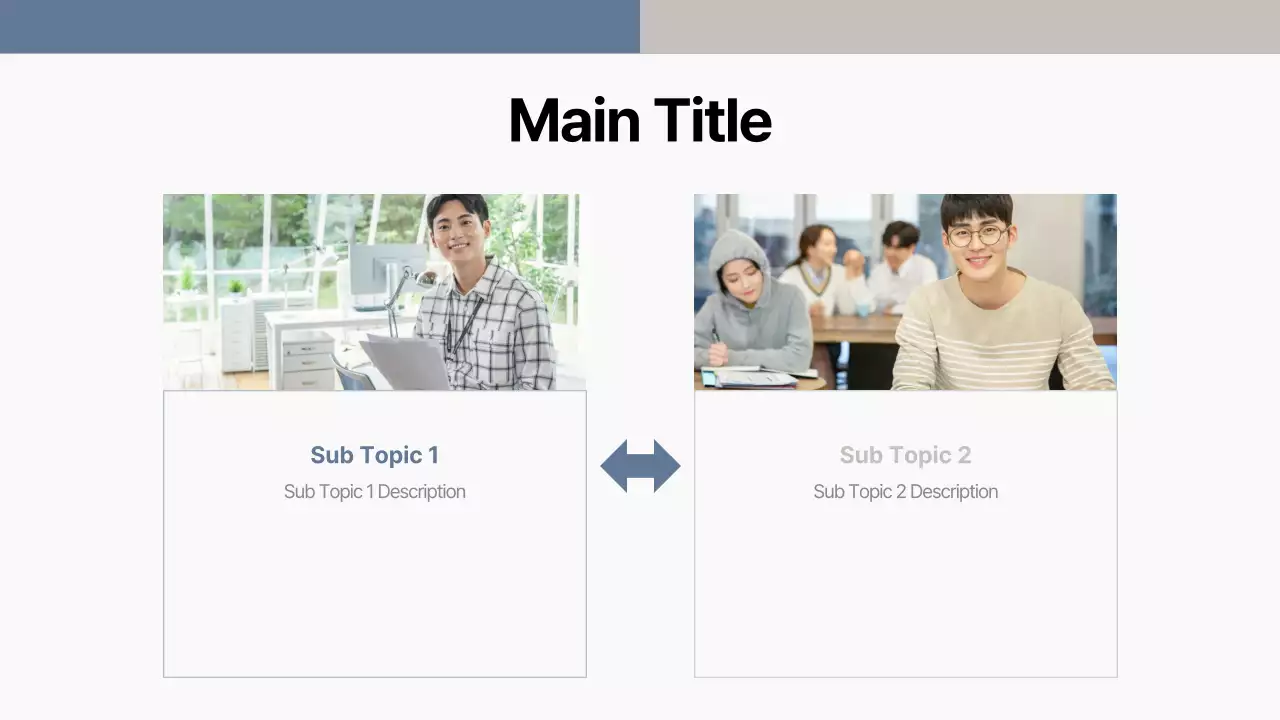 Main Title

Sub Topic 1
Sub Topic 1 Description

Sub Topic 2
Sub Topic 2 Description